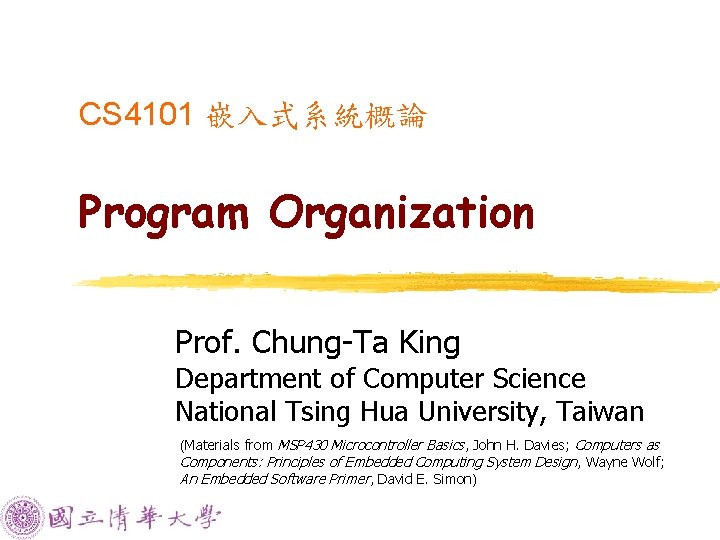 CS4101 嵌入式系統概論

Program Organization

Prof. Chung-Ta King
Department of Computer Science
National Tsing Hua University, Taiwan

(Materials from MSP430 Microcontroller Basics, John H. Davies; Computers as Components: Principles of Embedded Computing System Design, Wayne Wolf; An Embedded Software Primer, David E. Simon)

國立清華大學